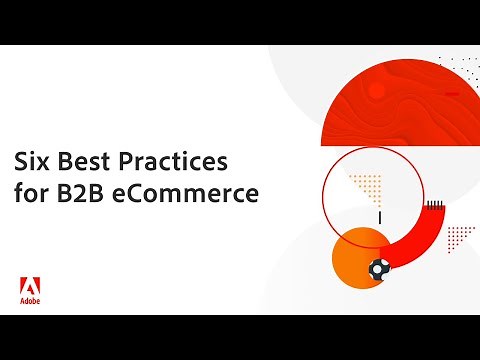 Six Best Practices for B2B eCommerce

Adobe